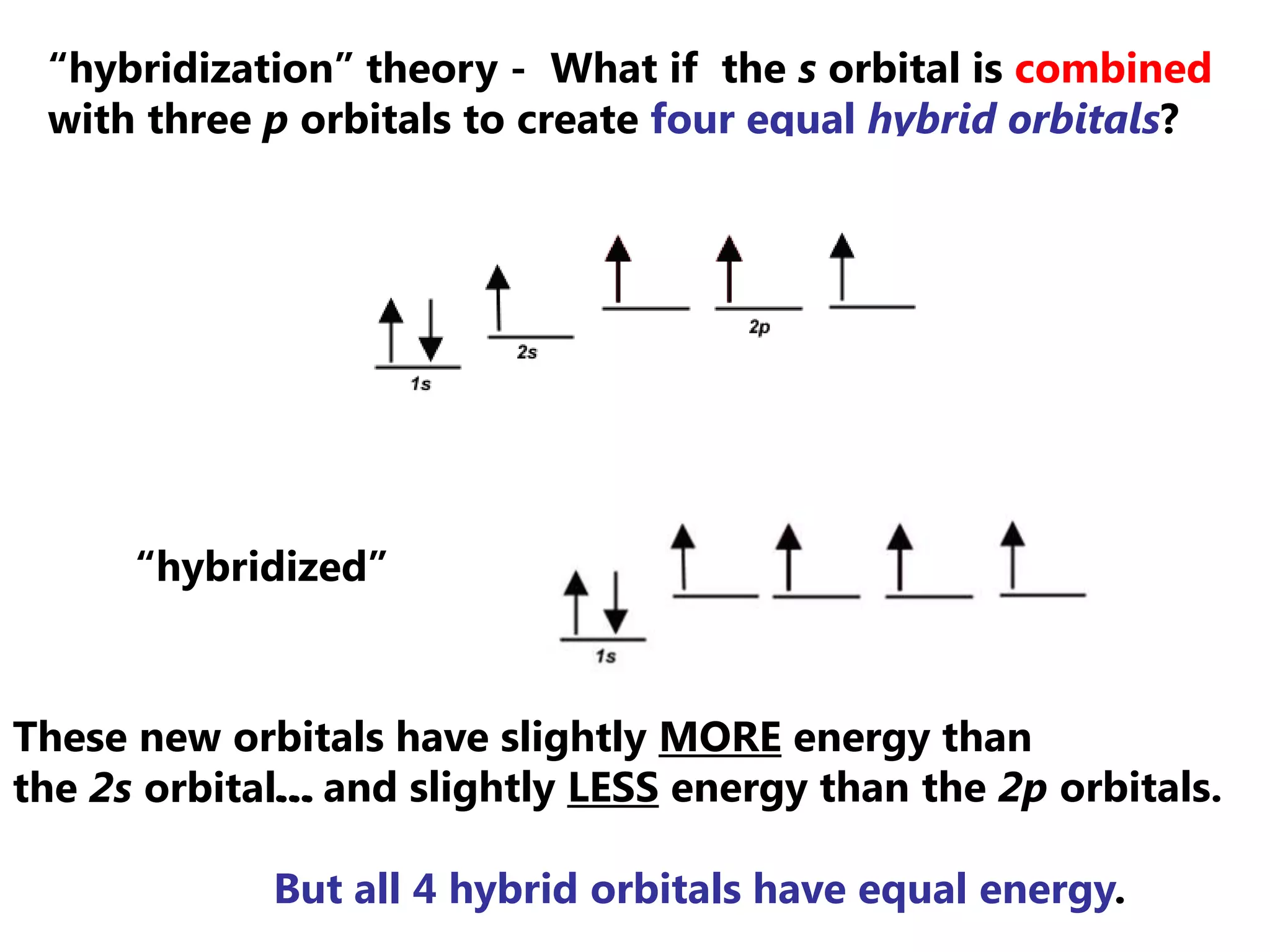 “hybridization” theory - What if the s orbital is combined with three p orbitals to create four equal hybrid orbitals?

1s

2s

2p

“hybridized”

1s

These new orbitals have slightly MORE energy than the 2s orbital… and slightly LESS energy than the 2p orbitals.

But all 4 hybrid orbitals have equal energy.